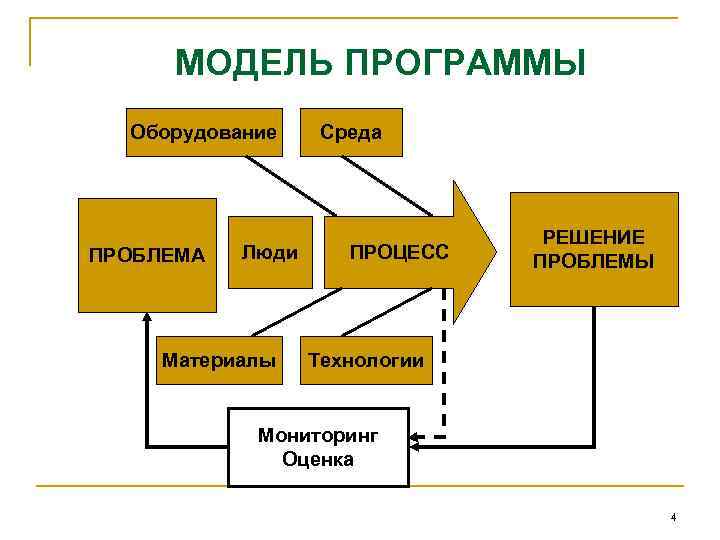 МОДЕЛЬ ПРОГРАММЫ

Оборудование

Среда

ПРОБЛЕМА

Люди

ПРОЦЕСС

РЕШЕНИЕ ПРОБЛЕМЫ

Материалы

Технологии

Мониторинг Оценка

4